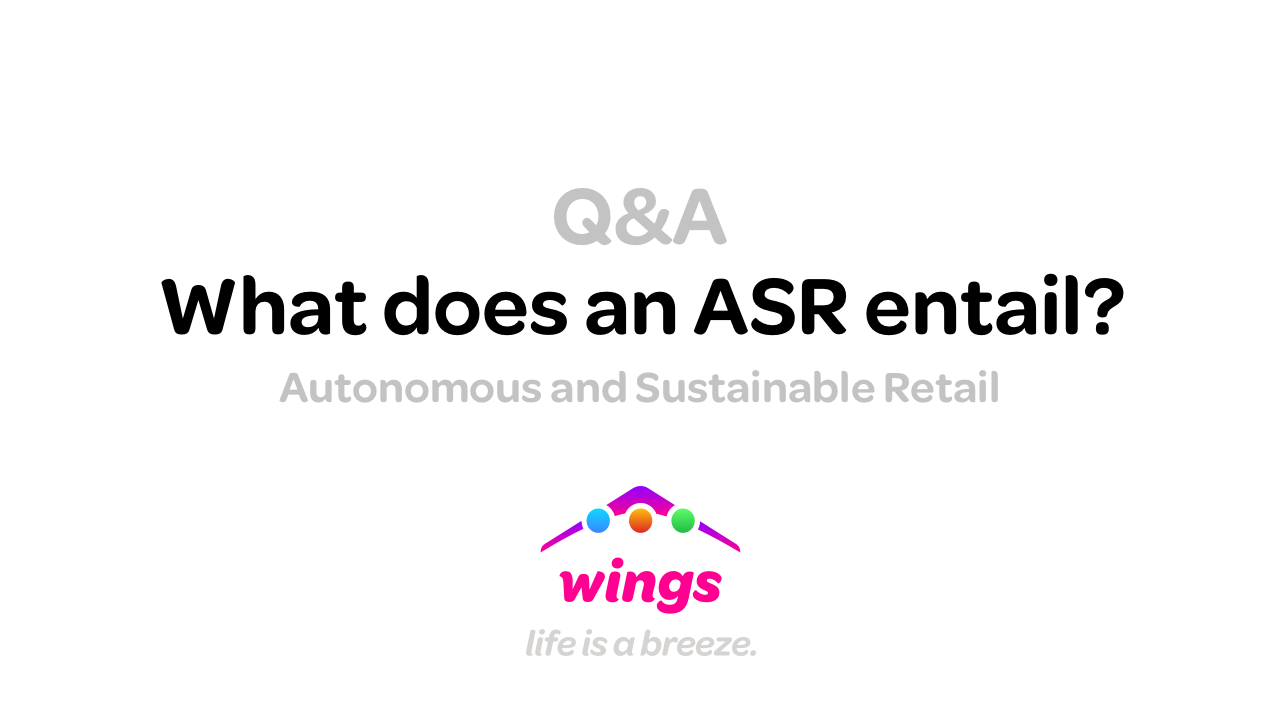 Q&A
What does an ASR entail?
Autonomous and Sustainable Retail

wings
life is a breeze.